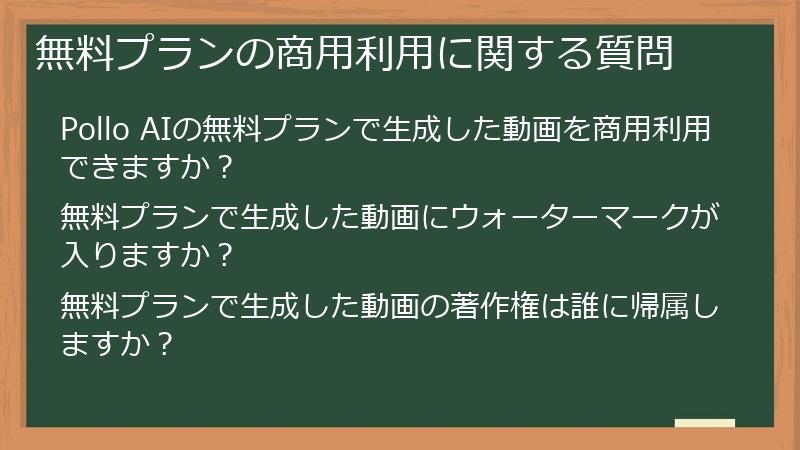 無料プランの商用利用に関する質問

Pollo AIの無料プランで生成した動画を商用利用できますか？

無料プランで生成した動画にウォーターマークが入りますか？

無料プランで生成した動画の著作権は誰に帰属しますか？